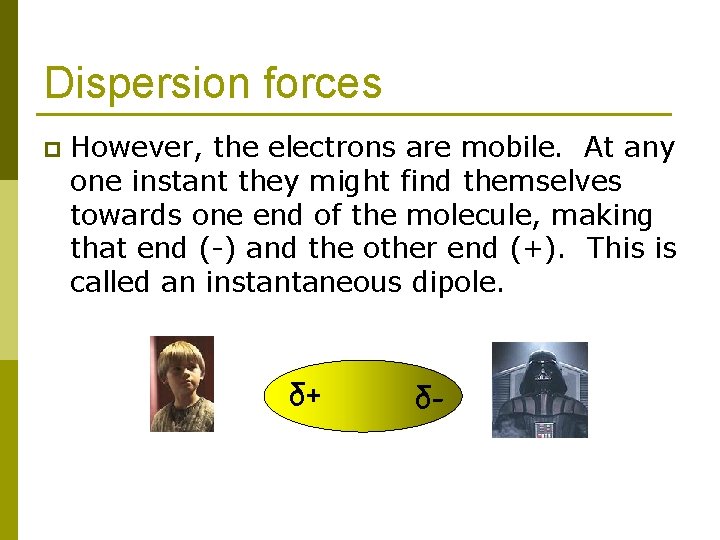 Dispersion forces

However, the electrons are mobile. At any one instant they might find themselves towards one end of the molecule, making that end (-) and the other end (+). This is called an instantaneous dipole.

$\delta+$ $\delta-$